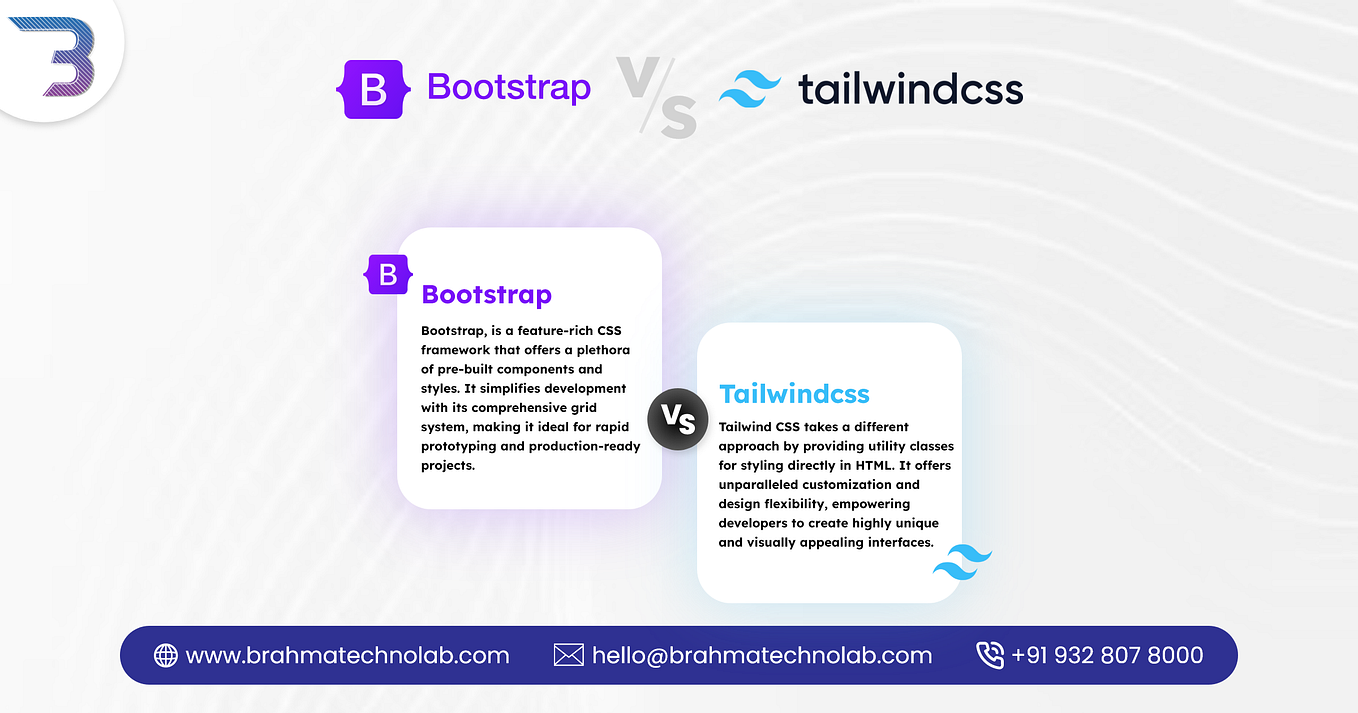 B Bootstrap V/S tailwindcss

B Bootstrap

Bootstrap, is a feature-rich CSS framework that offers a plethora of pre-built components and styles. It simplifies development with its comprehensive grid system, making it ideal for rapid prototyping and production-ready projects.

Vs

Tailwindcss

Tailwind CSS takes a different approach by providing utility classes for styling directly in HTML. It offers unparalleled customization and design flexibility, empowering developers to create highly unique and visually appealing interfaces.

www.brahmatechnolab.com hello@brahmatechnolab.com +91 932 807 8000